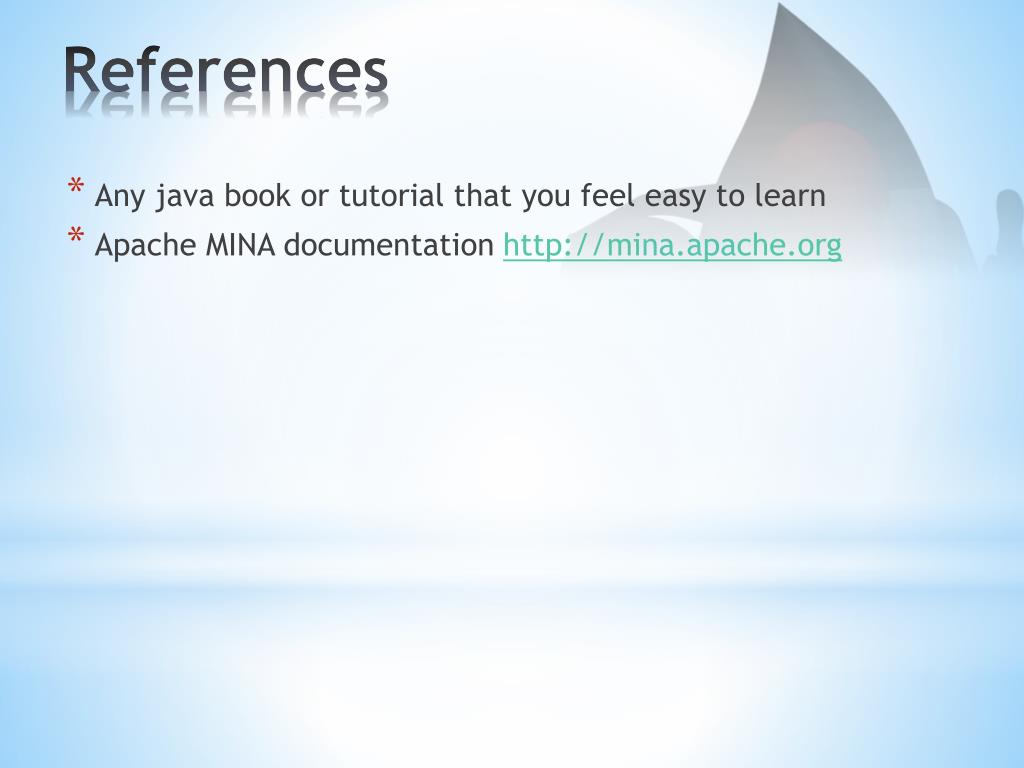 References

* Any java book or tutorial that you feel easy to learn
* Apache MINA documentation http://mina.apache.org